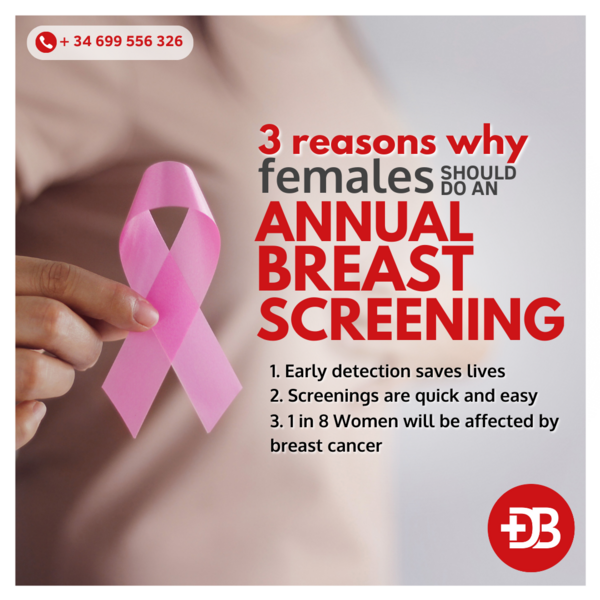 + 34 699 556 326

3 reasons why females SHOULD DO AN ANNUAL BREAST SCREENING

1. Early detection saves lives
2. Screenings are quick and easy
3. 1 in 8 Women will be affected by breast cancer

DB